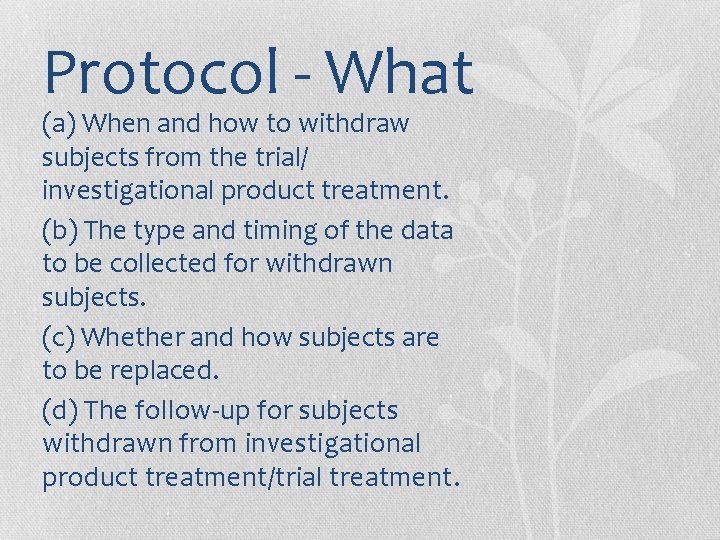 Protocol - What

(a) When and how to withdraw subjects from the trial/ investigational product treatment.

(b) The type and timing of the data to be collected for withdrawn subjects.

(c) Whether and how subjects are to be replaced.

(d) The follow-up for subjects withdrawn from investigational product treatment/trial treatment.